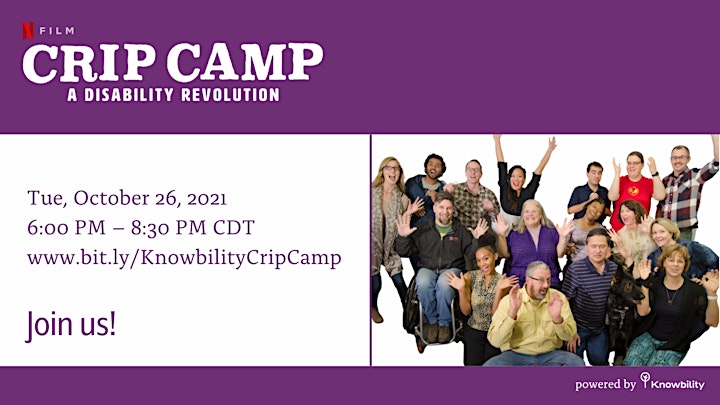 N FILM
CRIP CAMP
A DISABILITY REVOLUTION

Tue, October 26, 2021
6:00 PM – 8:30 PM CDT
www.bit.ly/KnowbilityCripCamp

Join us!

powered by Knowbility